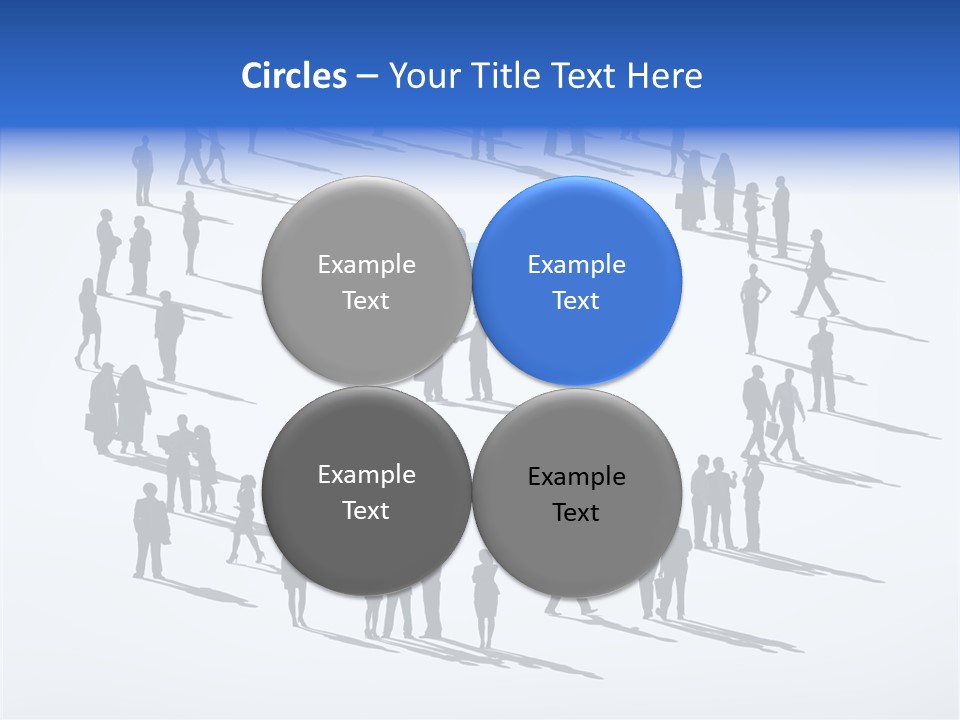 Circles – Your Title Text Here

Example Text

Example Text

Example Text

Example Text